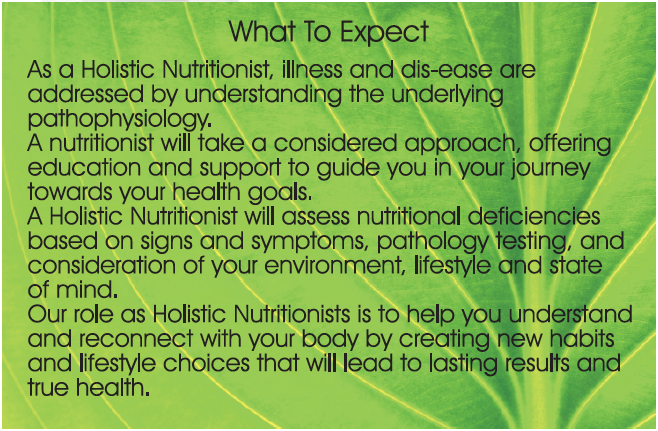 What To Expect

As a Holistic Nutritionist, illness and dis-ease are addressed by understanding the underlying pathophysiology.
A nutritionist will take a considered approach, offering education and support to guide you in your journey towards your health goals.
A Holistic Nutritionist will assess nutritional deficiencies based on signs and symptoms, pathology testing, and consideration of your environment, lifestyle and state of mind.
Our role as Holistic Nutritionists is to help you understand and reconnect with your body by creating new habits and lifestyle choices that will lead to lasting results and true health.